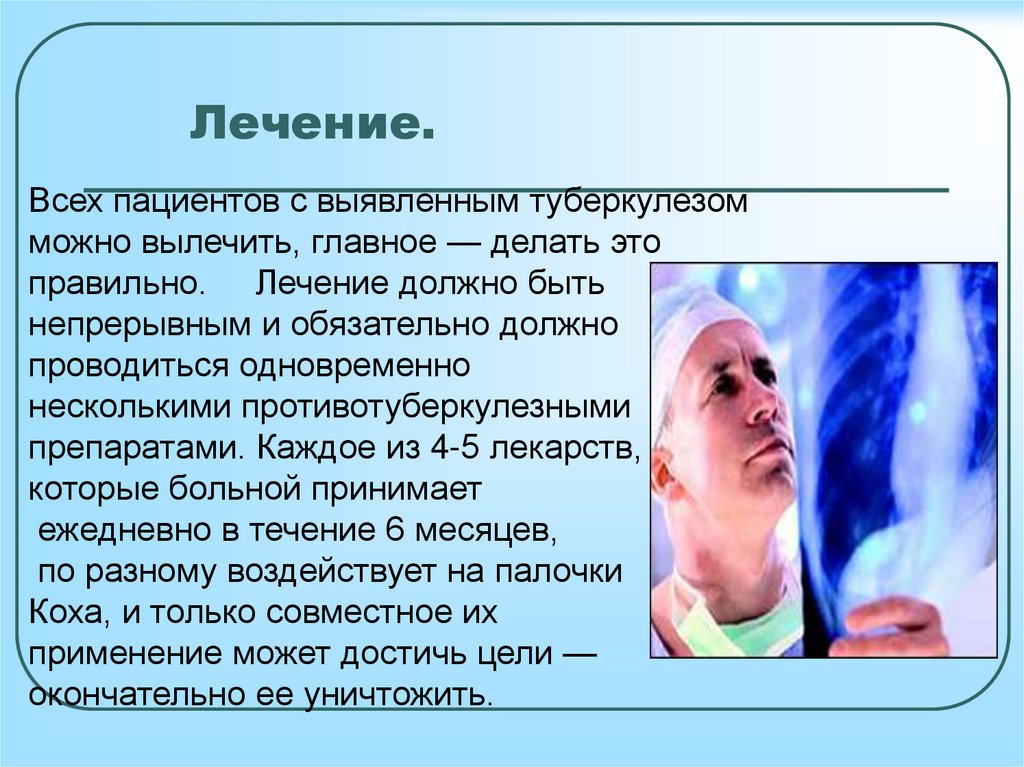 Лечение.

Всех пациентов с выявленным туберкулезом можно вылечить, главное — делать это правильно. Лечение должно быть непрерывным и обязательно должно проводиться одновременно несколькими противотуберкулезными препаратами. Каждое из 4-5 лекарств, которые больной принимает ежедневно в течение 6 месяцев, по разному воздействует на палочки Коха, и только совместное их применение может достичь цели — окончательно ее уничтожить.